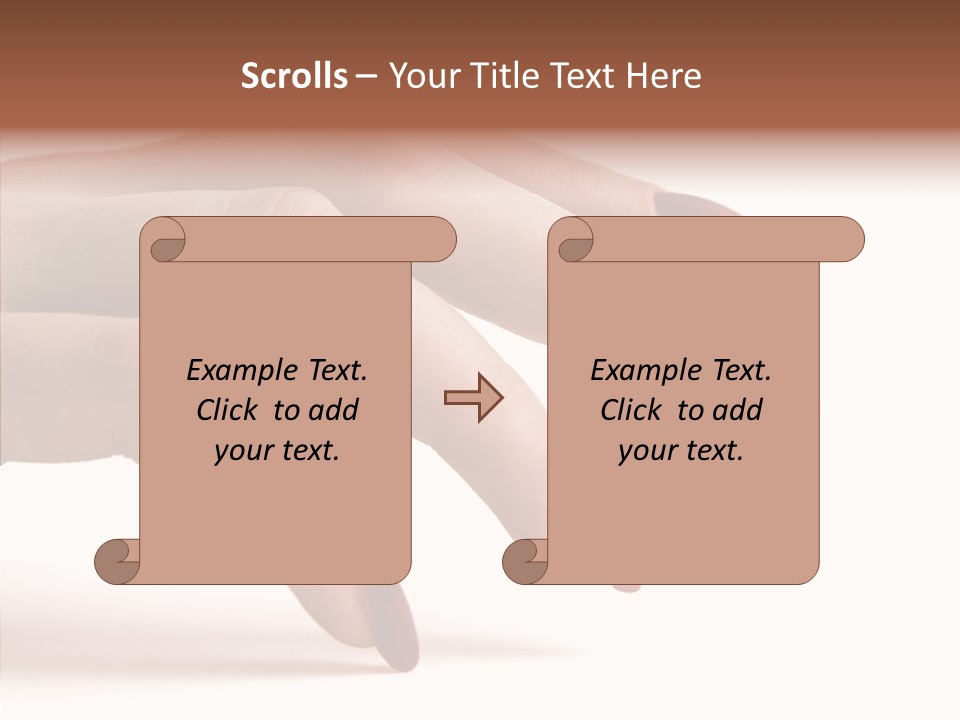 Scrolls – Your Title Text Here

Example Text. Click to add your text.

Example Text. Click to add your text.